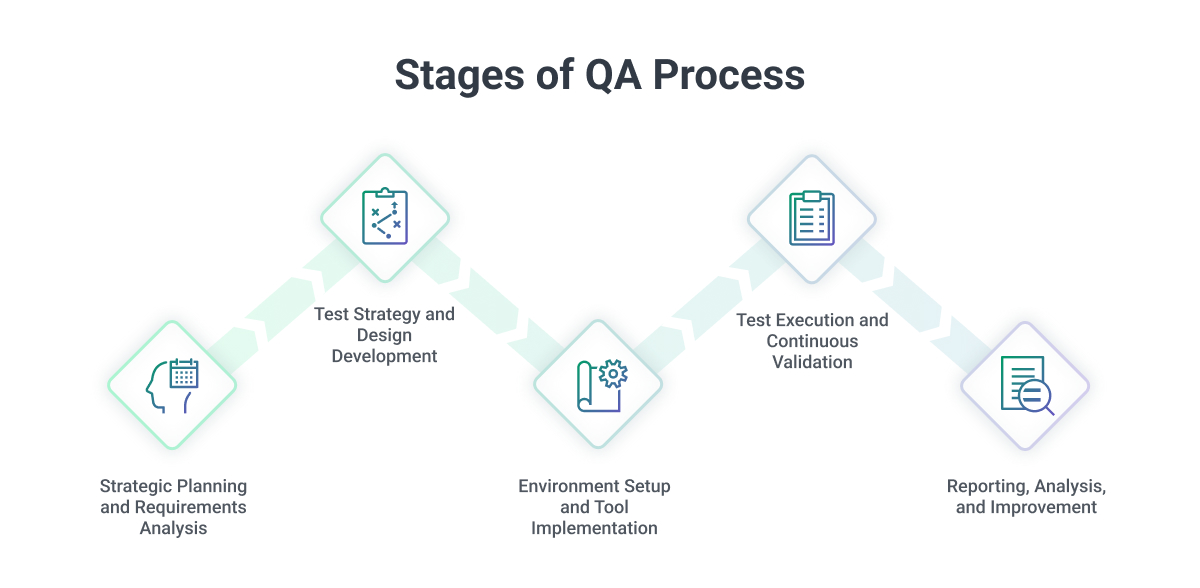 Stages of QA Process

Strategic Planning and Requirements Analysis

Test Strategy and Design Development

Environment Setup and Tool Implementation

Test Execution and Continuous Validation

Reporting, Analysis, and Improvement